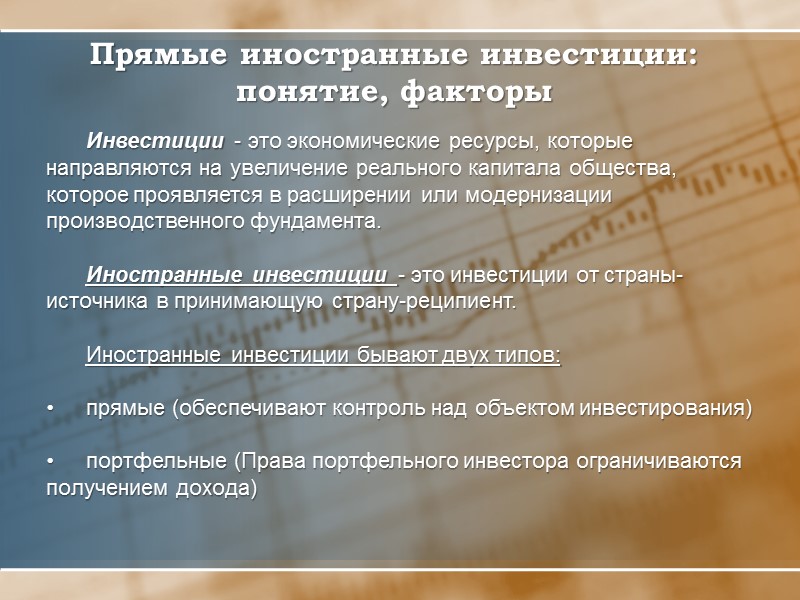 Прямые иностранные инвестиции: понятие, факторы

Инвестиции - это экономические ресурсы, которые направляются на увеличение реального капитала общества, которое проявляется в расширении или модернизации производственного фундамента.

Иностранные инвестиции - это инвестиции от страны-источника в принимающую страну-реципиент.

Иностранные инвестиции бывают двух типов:

• прямые (обеспечивают контроль над объектом инвестирования)

• портфельные (Права портфельного инвестора ограничиваются получением дохода)